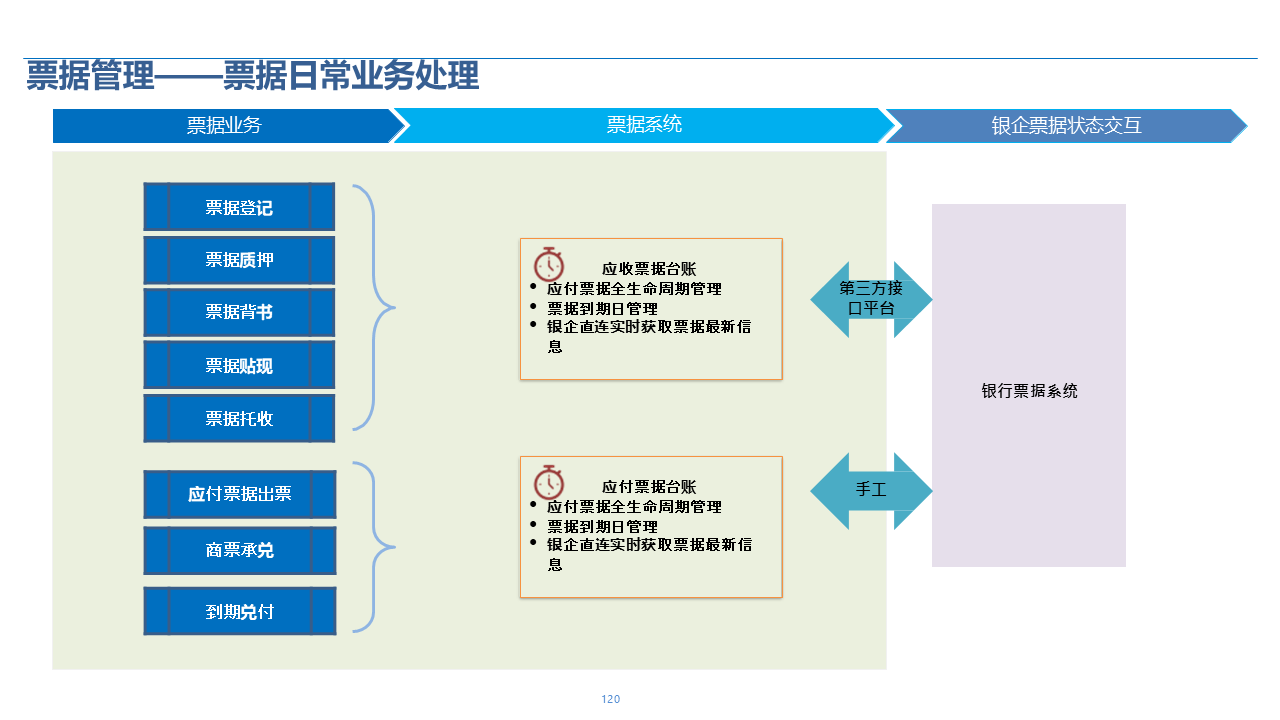 票据管理——票据日常业务处理

票据业务

票据系统

银企票据状态交互

票据登记

票据质押

票据背书

票据贴现

票据托收

应付票据出票

商票承兑

到期兑付

应收票据台账
• 应付票据全生命周期管理
• 票据到期日管理
• 银企直连实时获取票据最新信息

应付票据台账
• 应付票据全生命周期管理
• 票据到期日管理
• 银企直连实时获取票据最新信息

第三方接口平台

手工

银行票据系统

120